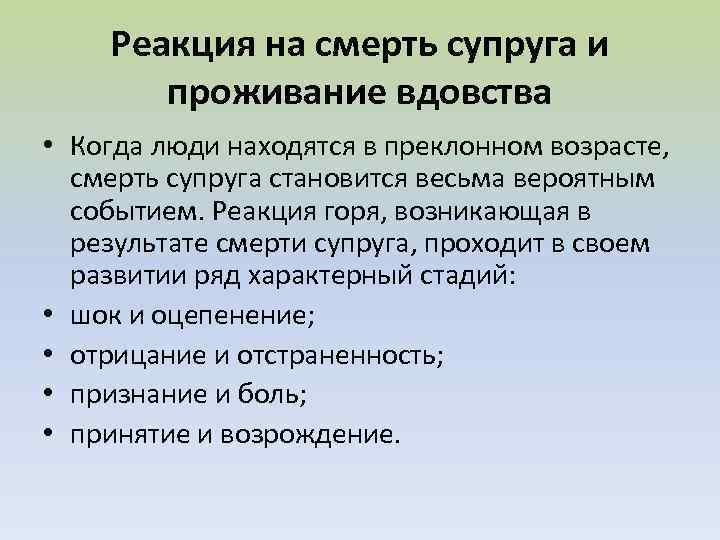 Реакция на смерть супруга и проживание вдовства

• Когда люди находятся в преклонном возрасте, смерть супруга становится весьма вероятным событием. Реакция горя, возникающая в результате смерти супруга, проходит в своем развитии ряд характерный стадий:
• шок и оцепенение;
• отрицание и отстраненность;
• признание и боль;
• принятие и возрождение.